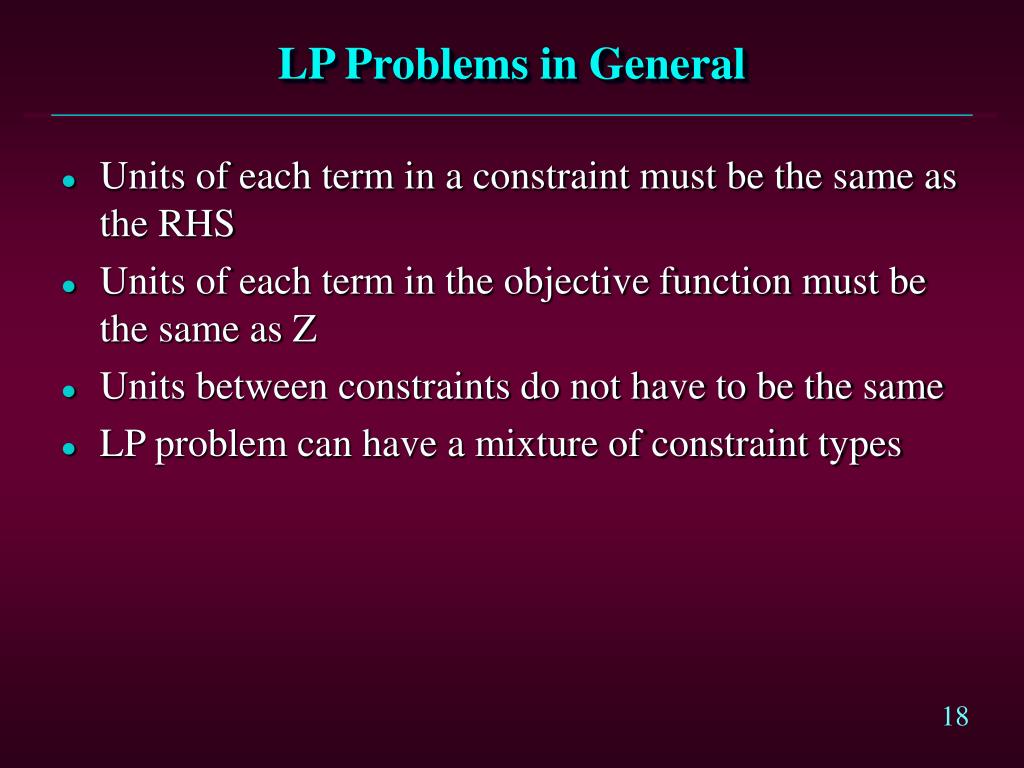 LP Problems in General

- Units of each term in a constraint must be the same as the RHS
- Units of each term in the objective function must be the same as Z
- Units between constraints do not have to be the same
- LP problem can have a mixture of constraint types

18